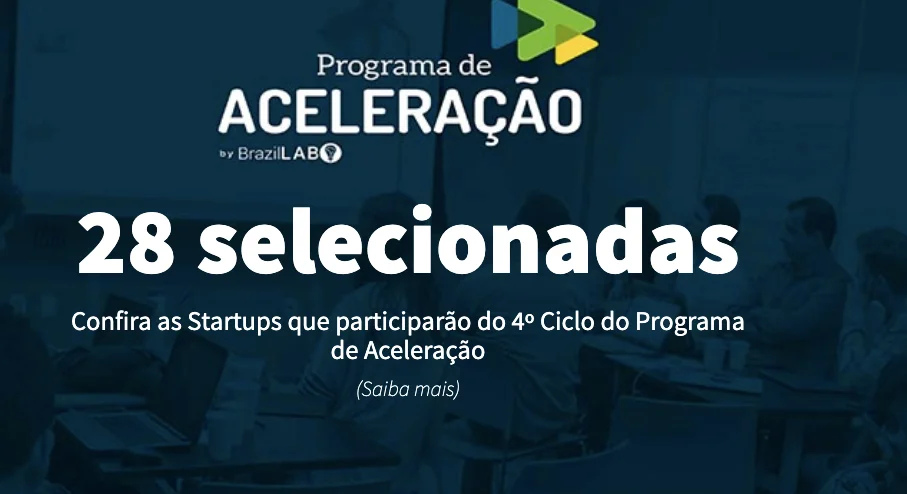 Programa de
ACELERAÇÃO
by BrazilLAB

28 selecionadas

Confira as Startups que participarão do 4º Ciclo do Programa de Aceleração

(Saiba mais)